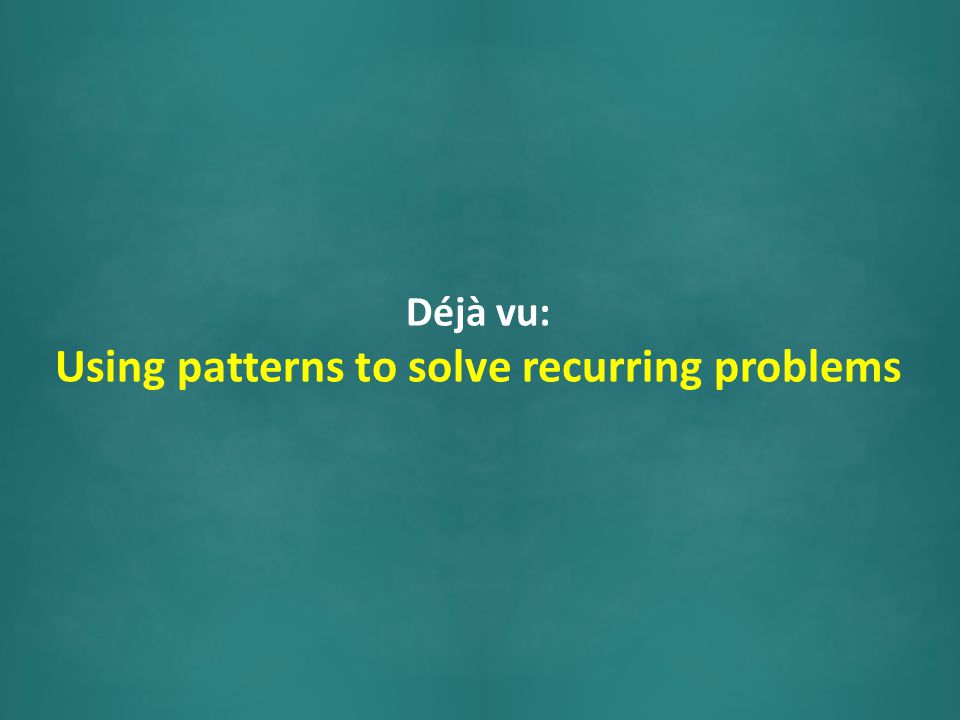 Déjà vu:
Using patterns to solve recurring problems